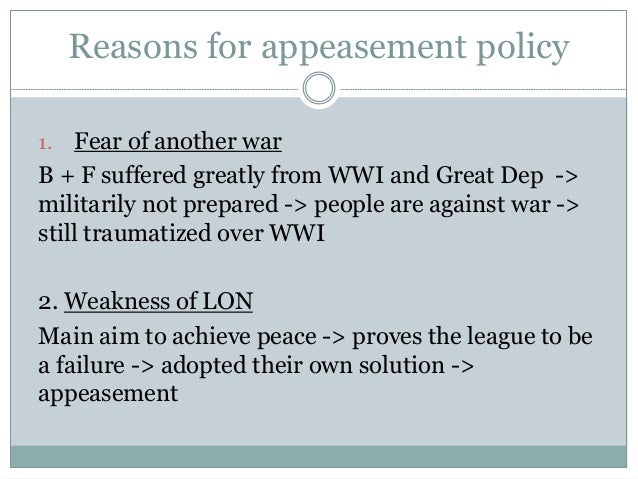 Reasons for appeasement policy

1. Fear of another war

B + F suffered greatly from WWI and Great Dep -> militarily not prepared -> people are against war -> still traumatized over WWI

2. Weakness of LON

Main aim to achieve peace -> proves the league to be a failure -> adopted their own solution -> appeasement